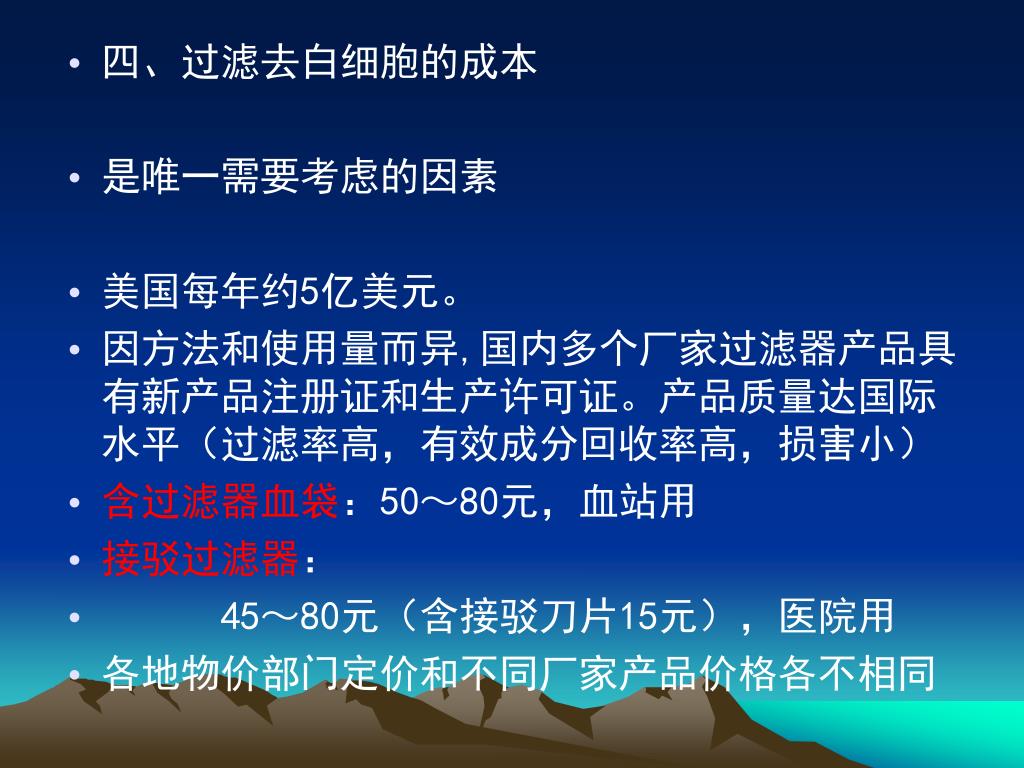 • 四、过滤去白细胞的成本

• 是唯一需要考虑的因素

• 美国每年约5亿美元。
• 因方法和使用量而异,国内多个厂家过滤器产品具有新产品注册证和生产许可证。产品质量达国际水平（过滤率高，有效成分回收率高，损害小）
• 含过滤器血袋：50～80元，血站用
• 接驳过滤器：
• 45～80元（含接驳刀片15元），医院用
• 各地物价部门定价和不同厂家产品价格各不相同